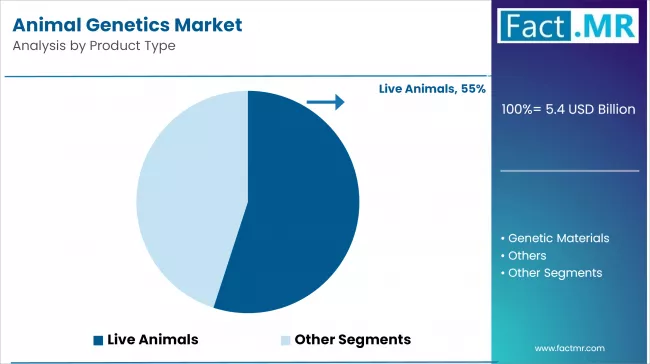 Animal Genetics Market
Analysis by Product Type

Fact.MR

Live Animals, 55%

100%= 5.4 USD Billion

• Genetic Materials
• Others
• Other Segments

Live Animals
Other Segments

www.factmr.com